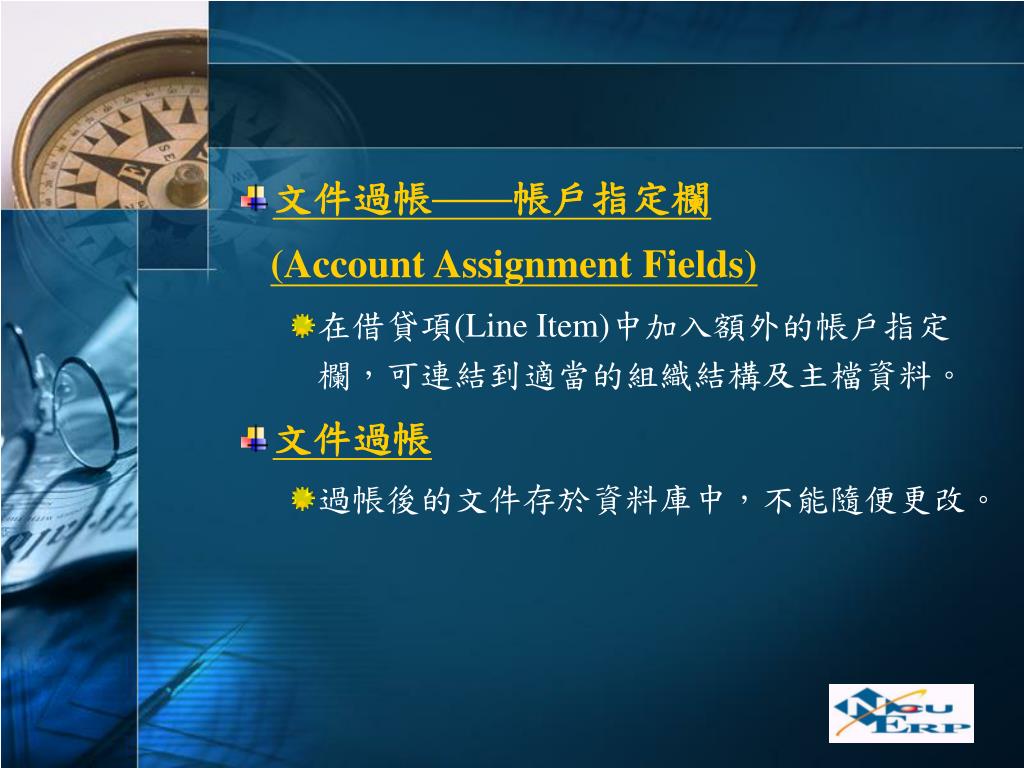 文件過帳——帳戶指定欄
(Account Assignment Fields)

在借貸項(Line Item)中加入額外的帳戶指定欄，可連結到適當的組織結構及主檔資料。

文件過帳

過帳後的文件存於資料庫中，不能隨便更改。

NCU ERP